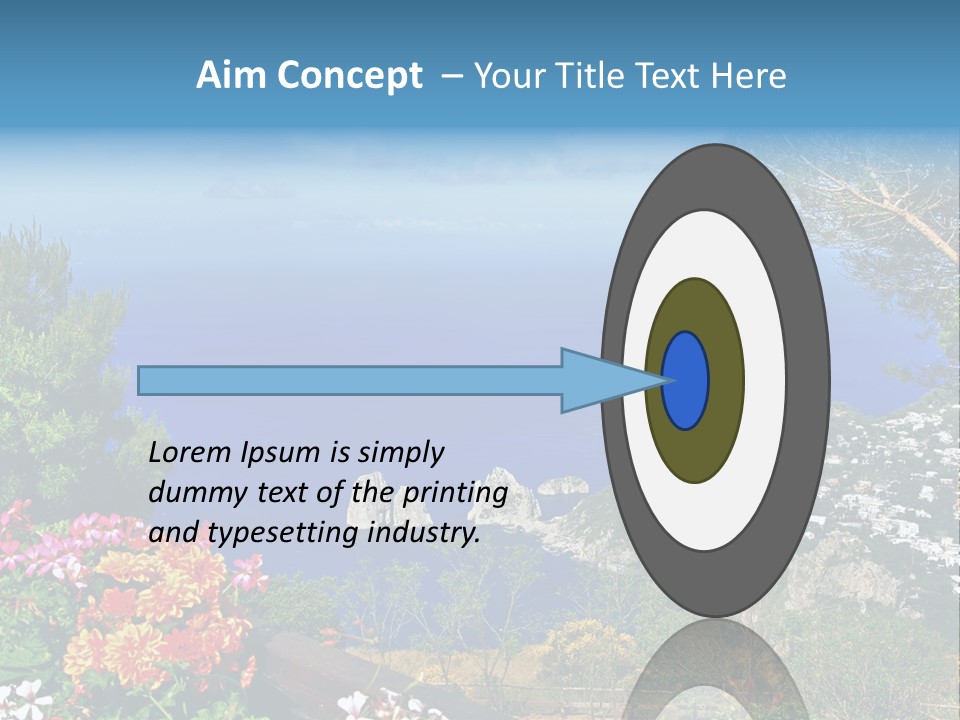 Aim Concept – Your Title Text Here

Lorem Ipsum is simply dummy text of the printing and typesetting industry.